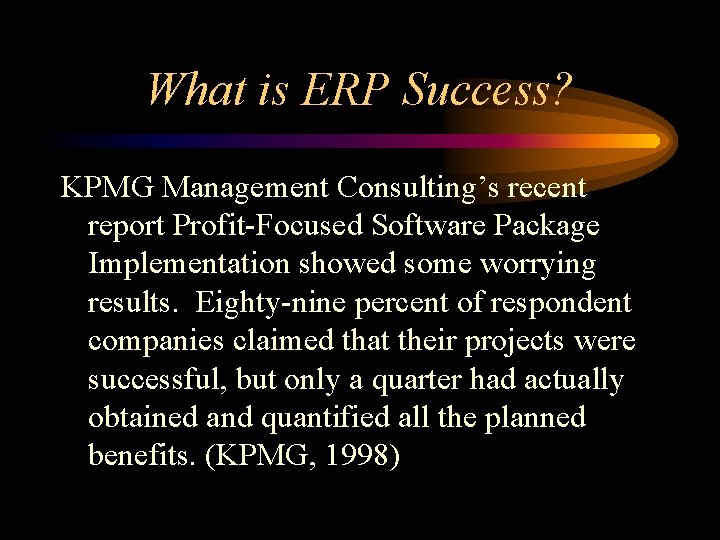 What is ERP Success?

KPMG Management Consulting’s recent report Profit-Focused Software Package Implementation showed some worrying results.  Eighty-nine percent of respondent companies claimed that their projects were successful, but only a quarter had actually obtained and quantified all the planned benefits. (KPMG, 1998)